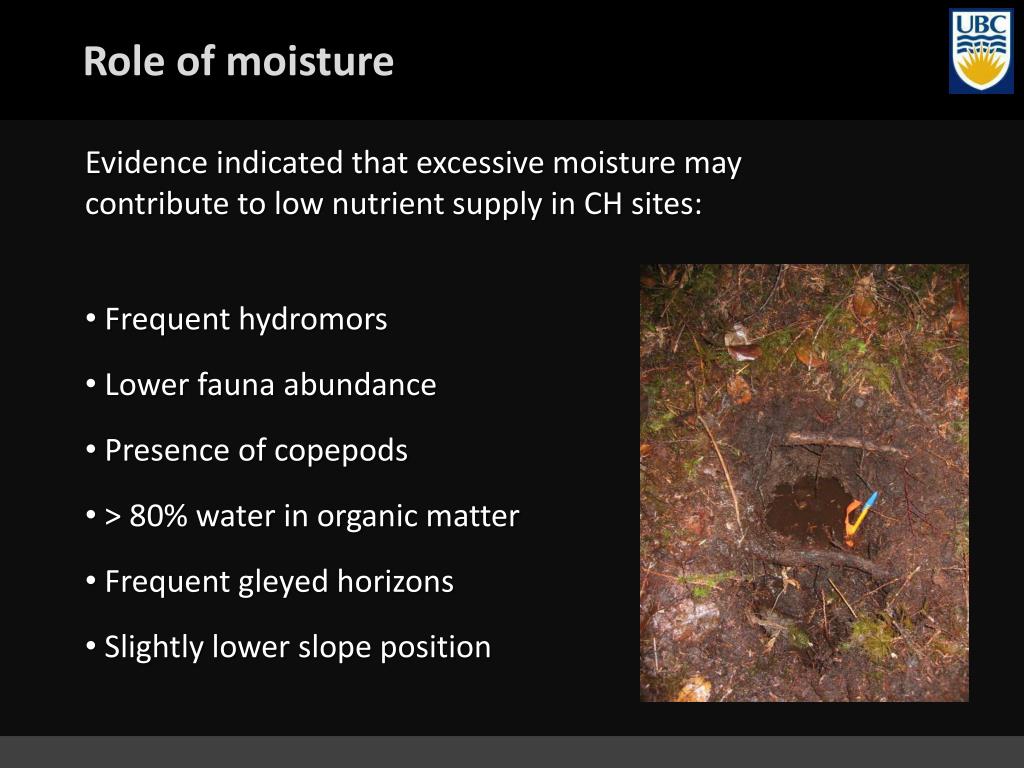 Role of moisture

UBC

Evidence indicated that excessive moisture may contribute to low nutrient supply in CH sites:

• Frequent hydromors
• Lower fauna abundance
• Presence of copepods
• > 80% water in organic matter
• Frequent gleyed horizons
• Slightly lower slope position